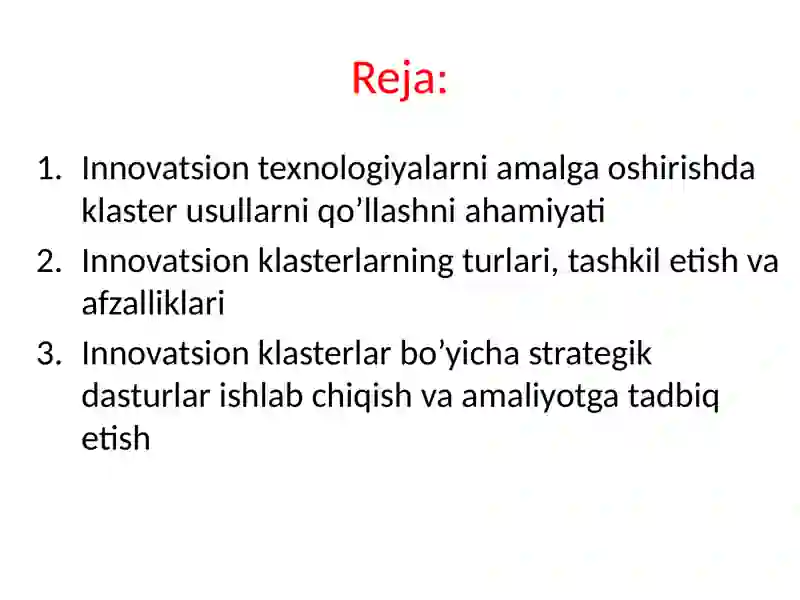 Reja:

1. Innovatsion texnologiyalarni amalga oshirishda klaster usullarni qo’llashni ahamiyati
2. Innovatsion klasterlarning turlari, tashkil etish va afzalliklari
3. Innovatsion klasterlar bo’yicha strategik dasturlar ishlab chiqish va amaliyotga tadbiq etish